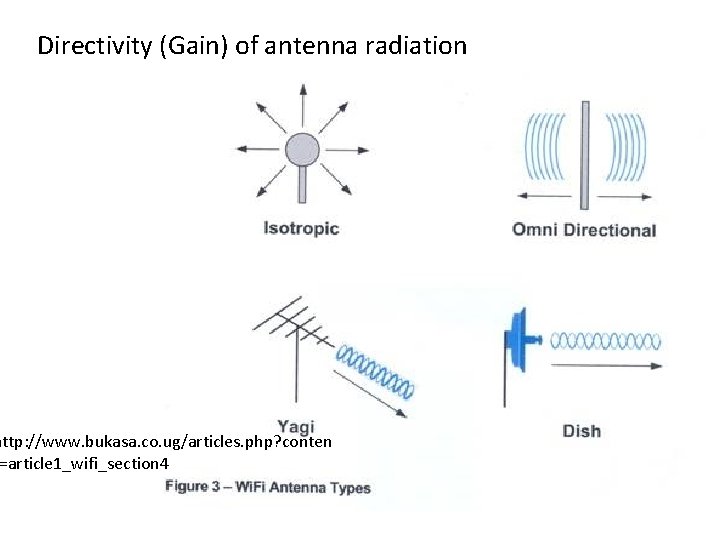 Directivity (Gain) of antenna radiation

Isotropic

Omni Directional

Yagi

Dish

ttp://www.bukasa.co.ug/articles.php?conten =article1_wifi_section4

Figure 3 – WiFi Antenna Types